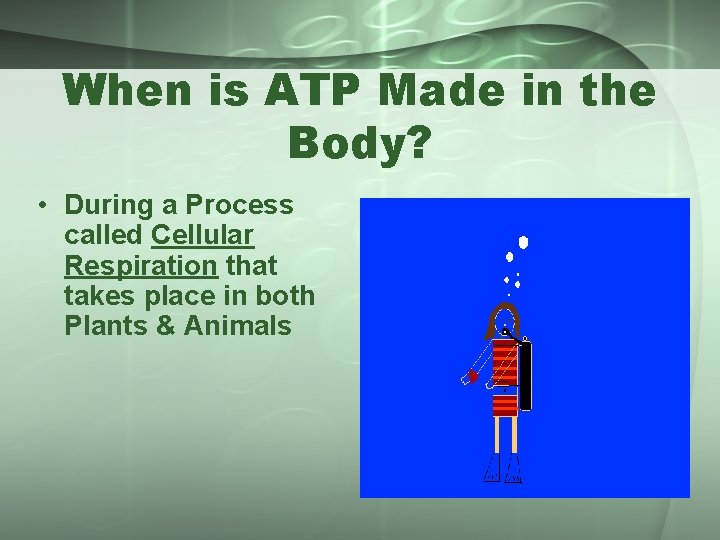 When is ATP Made in the Body?

• During a Process called Cellular Respiration that takes place in both Plants & Animals